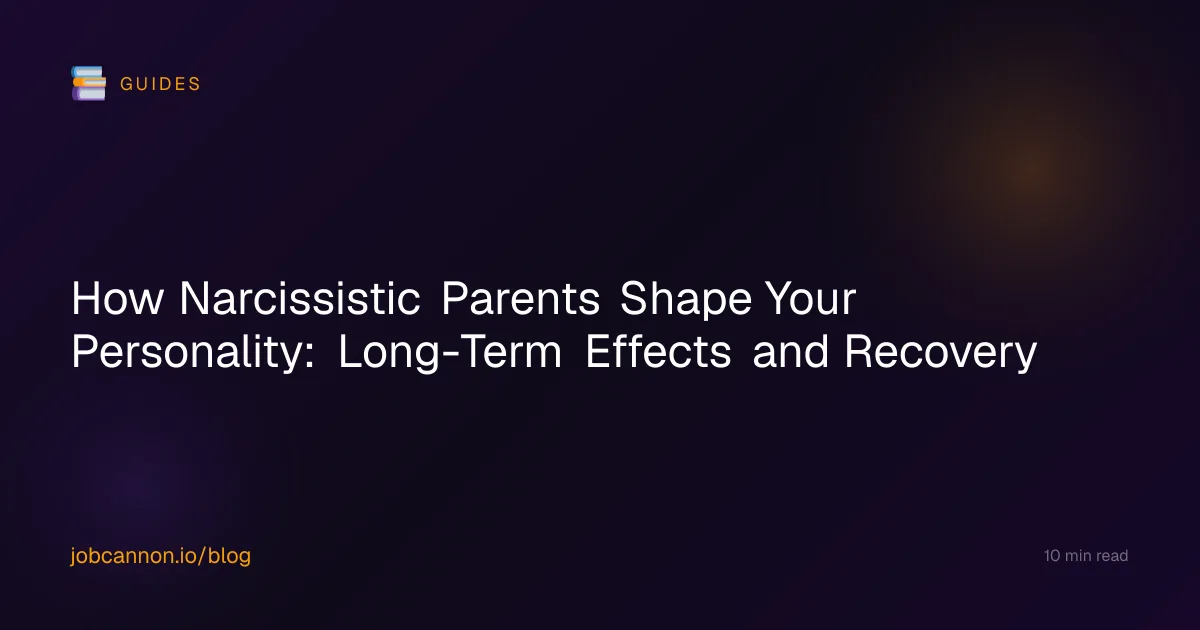 GUIDES

How Narcissistic Parents Shape Your Personality: Long-Term Effects and Recovery

jobcannon.io/blog

10 min read